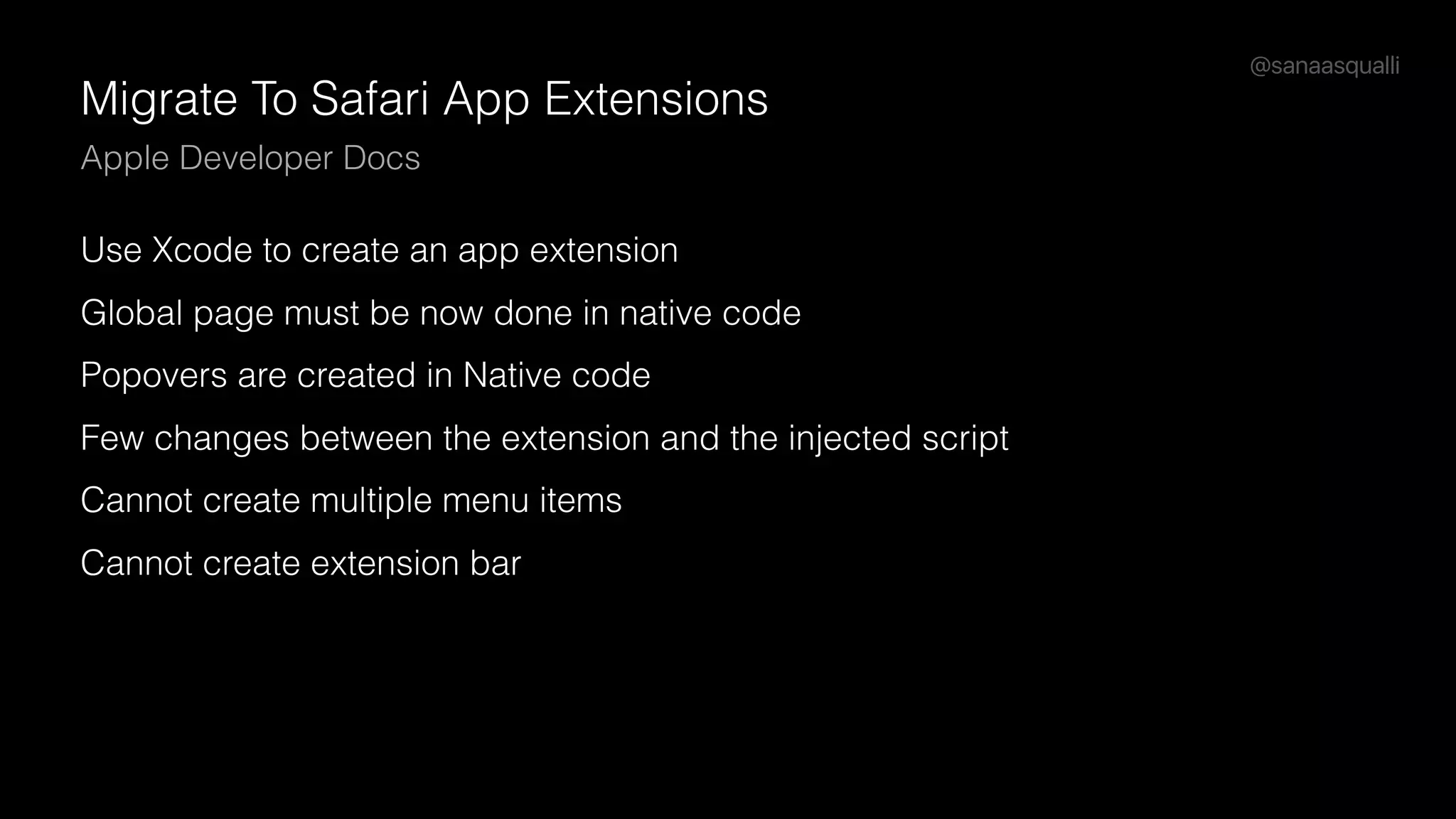 @sanaasqualli

Migrate To Safari App Extensions

Apple Developer Docs

Use Xcode to create an app extension

Global page must be now done in native code

Popovers are created in Native code

Few changes between the extension and the injected script

Cannot create multiple menu items

Cannot create extension bar